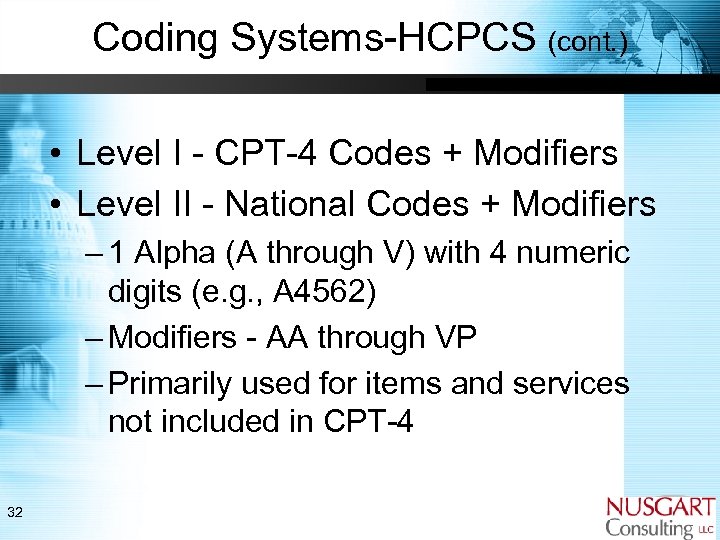 Coding Systems-HCPCS (cont.)

• Level I - CPT-4 Codes + Modifiers
• Level II - National Codes + Modifiers
– 1 Alpha (A through V) with 4 numeric digits (e.g., A4562)
– Modifiers - AA through VP
– Primarily used for items and services not included in CPT-4

32

NUSGART Consulting LLC